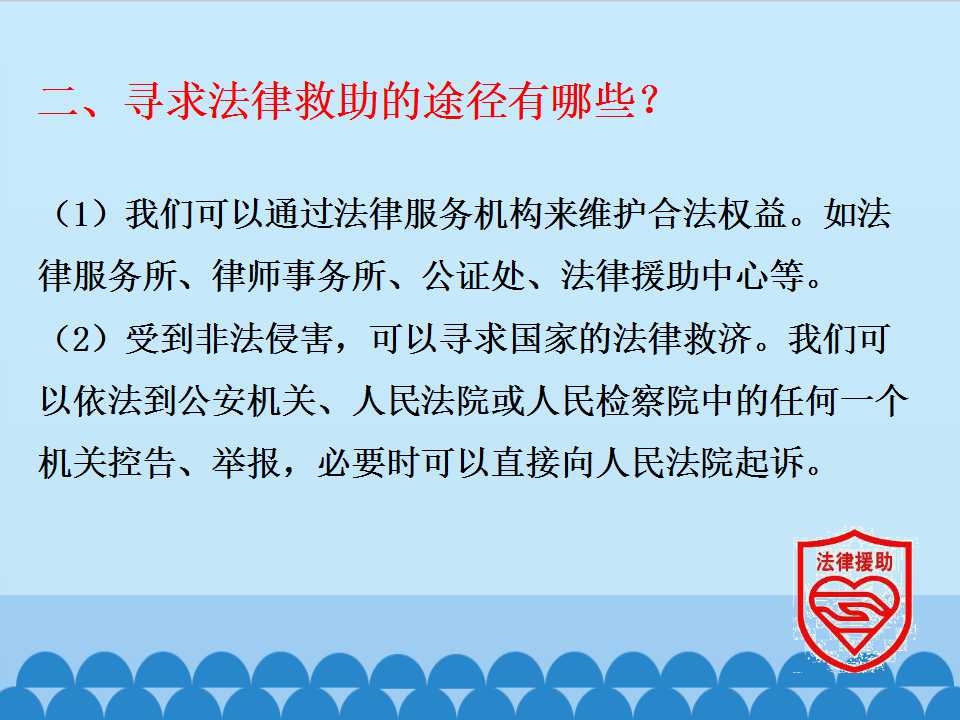 二、寻求法律救助的途径有哪些？

（1）我们可以通过法律服务机构来维护合法权益。如法律服务所、律师事务所、公证处、法律援助中心等。

（2）受到非法侵害，可以寻求国家的法律救济。我们可以依法到公安机关、人民法院或人民检察院中的任何一个机关控告、举报，必要时可以直接向人民法院起诉。

法律援助